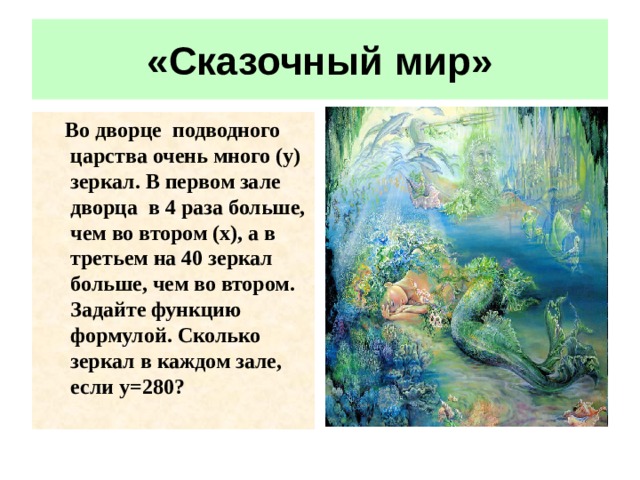 «Сказочный мир»

Во дворце подводного царства очень много (у) зеркал. В первом зале дворца в 4 раза больше, чем во втором (х), а в третьем на 40 зеркал больше, чем во втором. Задайте функцию формулой. Сколько зеркал в каждом зале, если у=280?